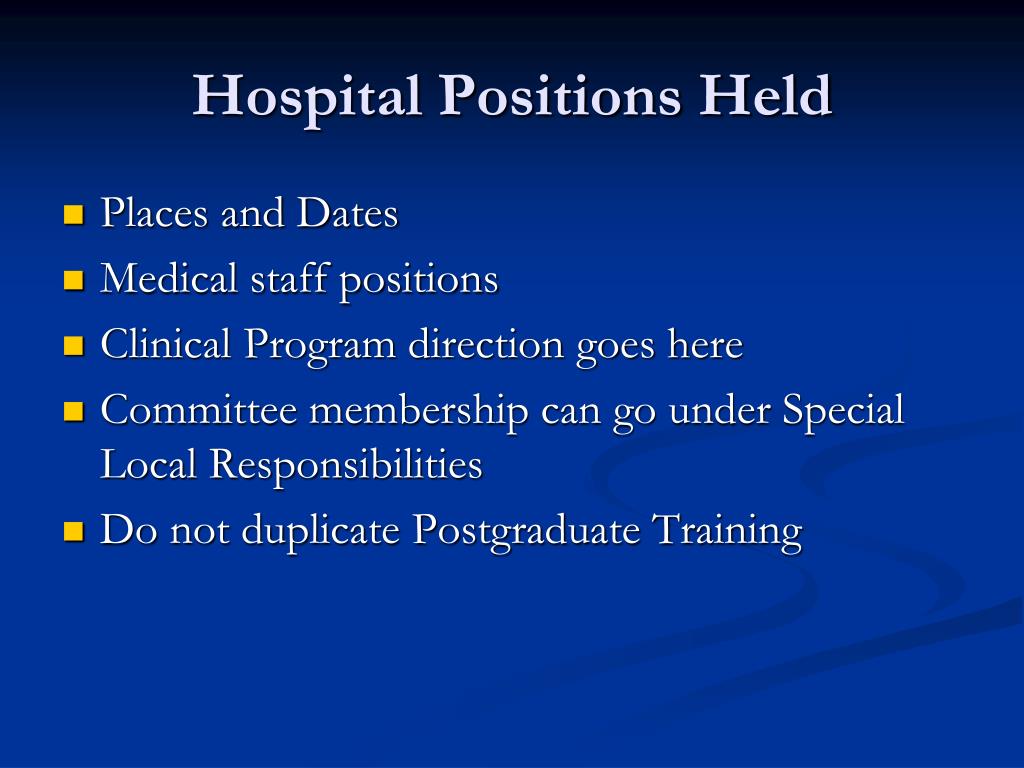 Hospital Positions Held

- Places and Dates
- Medical staff positions
- Clinical Program direction goes here
- Committee membership can go under Special Local Responsibilities
- Do not duplicate Postgraduate Training